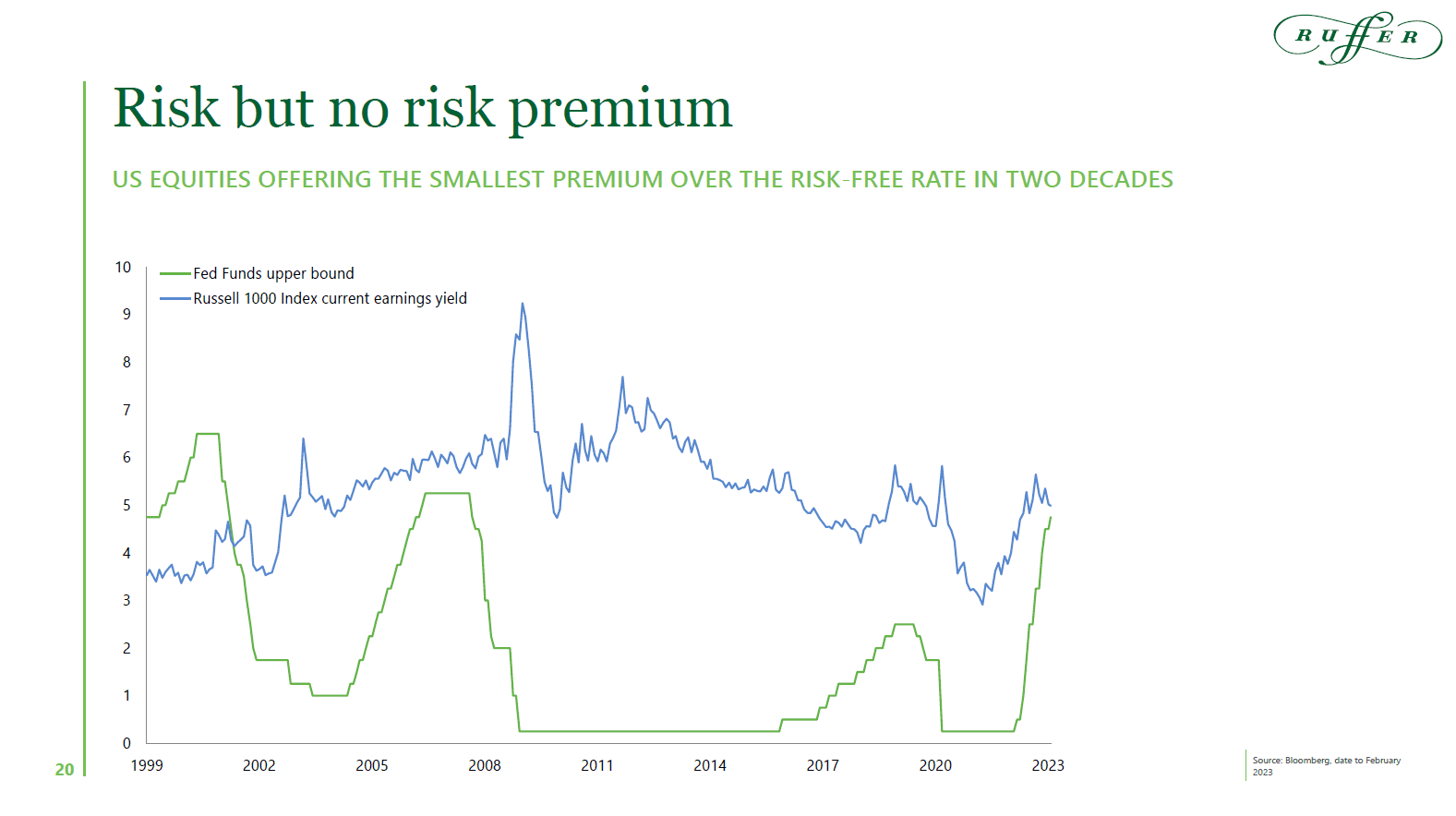 RUFFER

Risk but no risk premium

US EQUITIES OFFERING THE SMALLEST PREMIUM OVER THE RISK-FREE RATE IN TWO DECADES

Fed Funds upper bound
Russell 1000 Index current earnings yield

10
9
8
7
6
5
4
3
2
1
0

1999
2002
2005
2008
2011
2014
2017
2020
2023

20

Source: Bloomberg, date to February 2023